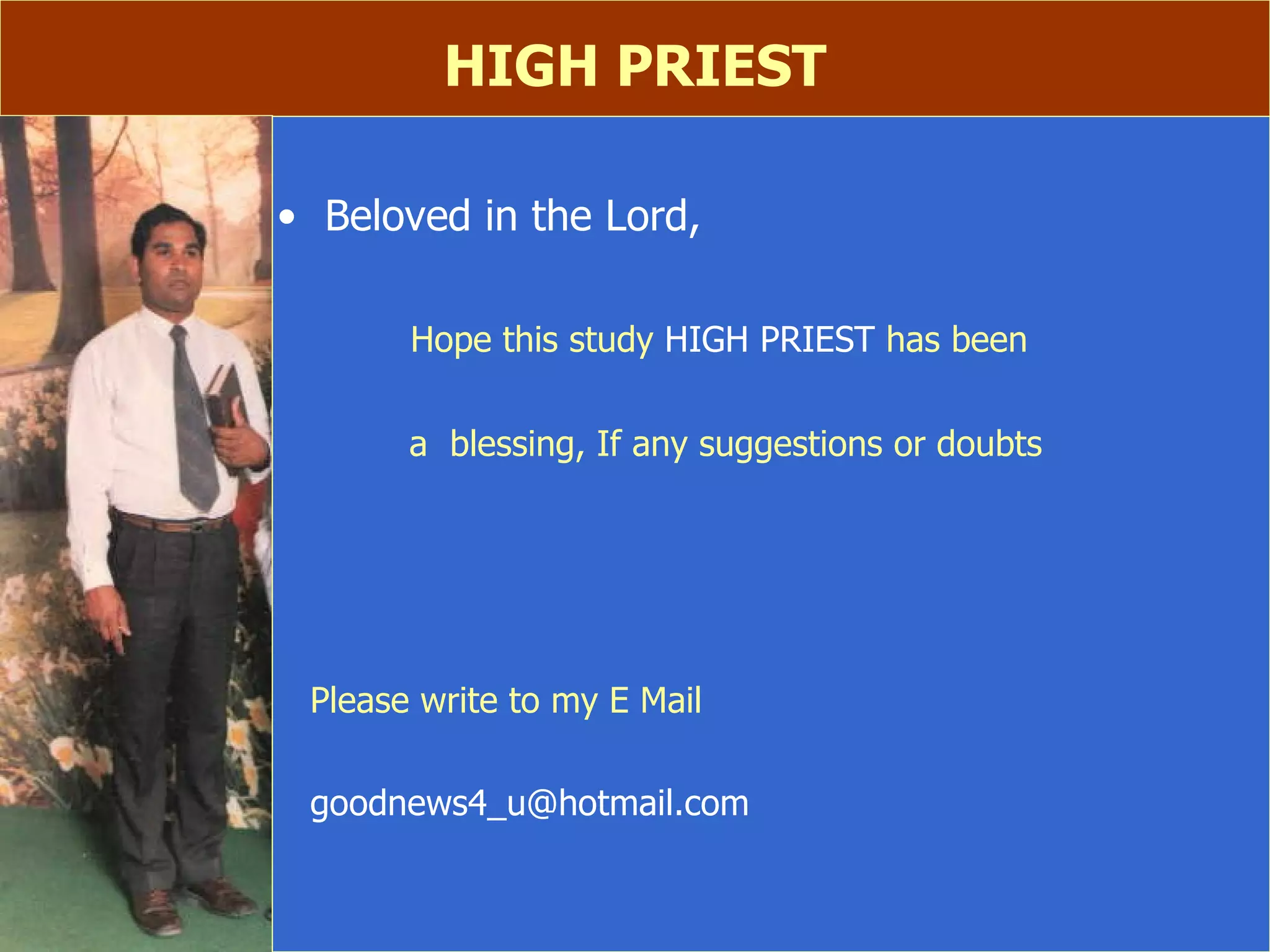 HIGH PRIEST

• Beloved in the Lord,

Hope this study HIGH PRIEST has been

a blessing, If any suggestions or doubts

Please write to my E Mail

goodnews4_u@hotmail.com